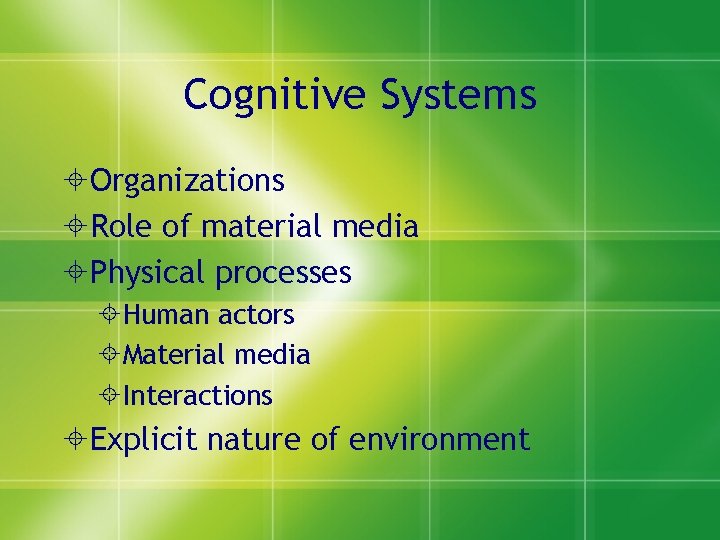 Cognitive Systems

Organizations
Role of material media
Physical processes
Human actors
Material media
Interactions
Explicit nature of environment